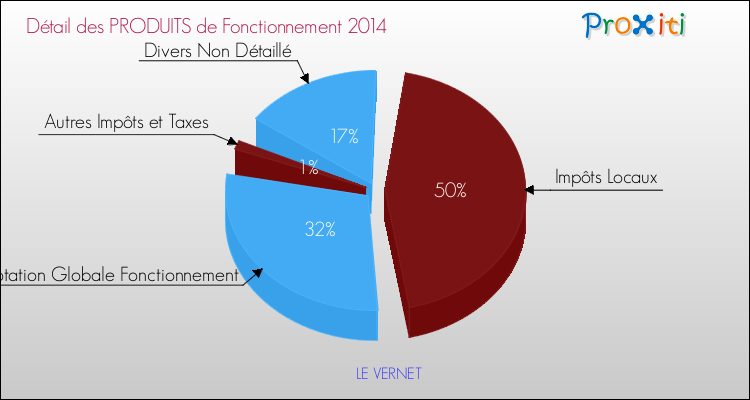 Détail des PRODUITS de Fonctionnement 2014

Proxiti

Divers Non Détaillé

Autres Impôts et Taxes

17%

1%

50%

Impôts Locaux

32%

otation Globale Fonctionnement

LE VERNET